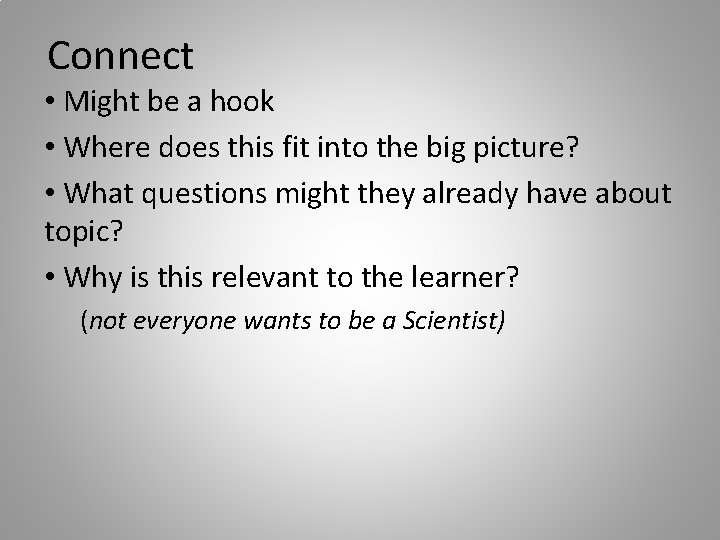 Connect

• Might be a hook

• Where does this fit into the big picture?

• What questions might they already have about topic?

• Why is this relevant to the learner?

(not everyone wants to be a Scientist)